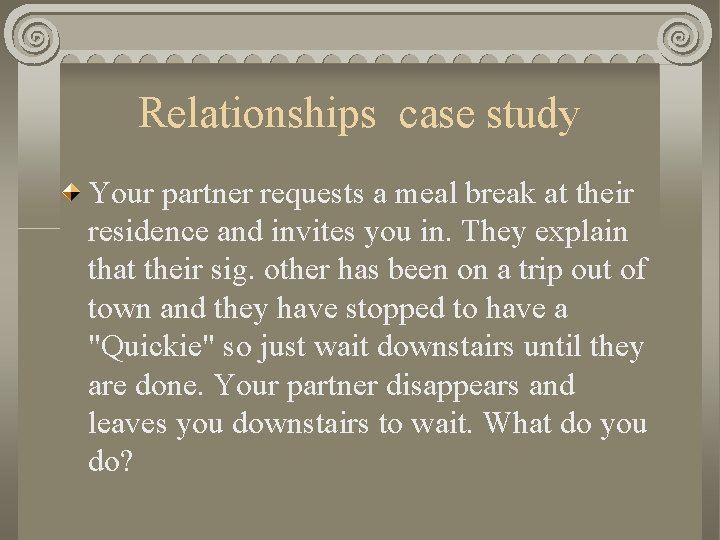 Relationships  case study

Your partner requests a meal break at their residence and invites you in. They explain that their sig. other has been on a trip out of town and they have stopped to have a "Quickie" so just wait downstairs until they are done. Your partner disappears and leaves you downstairs to wait. What do you do?